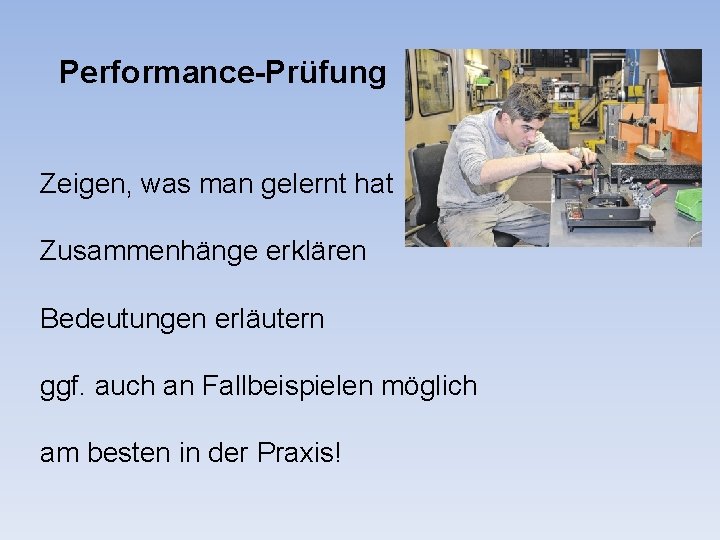 Performance-Prüfung

Zeigen, was man gelernt hat

Zusammenhänge erklären

Bedeutungen erläutern

ggf. auch an Fallbeispielen möglich

am besten in der Praxis!